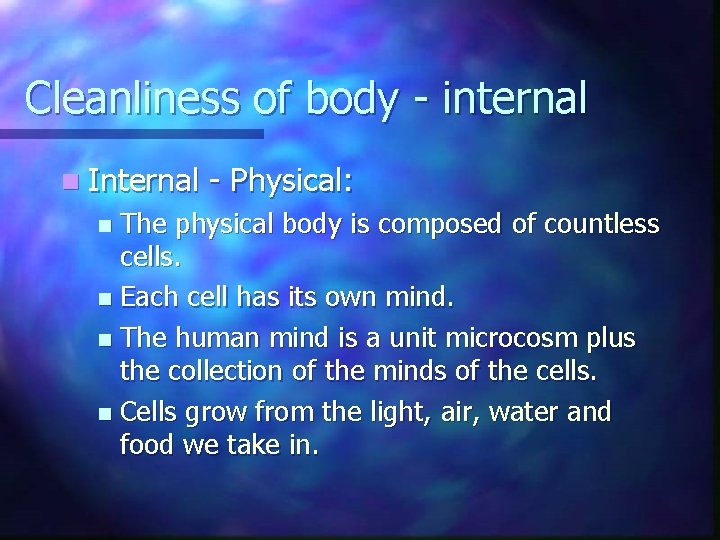 Cleanliness of body - internal

Internal - Physical:

The physical body is composed of countless cells.

Each cell has its own mind.

The human mind is a unit microcosm plus the collection of the minds of the cells.

Cells grow from the light, air, water and food we take in.